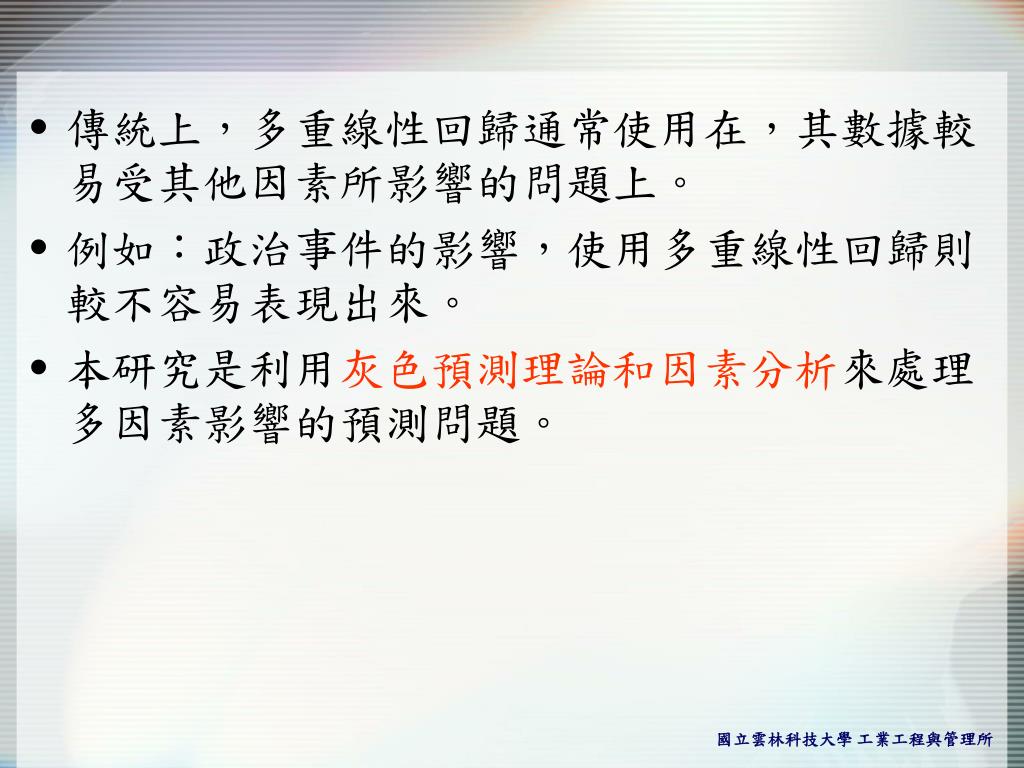 • 傳統上，多重線性回歸通常使用在，其數據較易受其他因素所影響的問題上。

• 例如：政治事件的影響，使用多重線性回歸則較不容易表現出來。

• 本研究是利用灰色預測理論和因素分析來處理多因素影響的預測問題。

國立雲林科技大學 工業工程與管理所